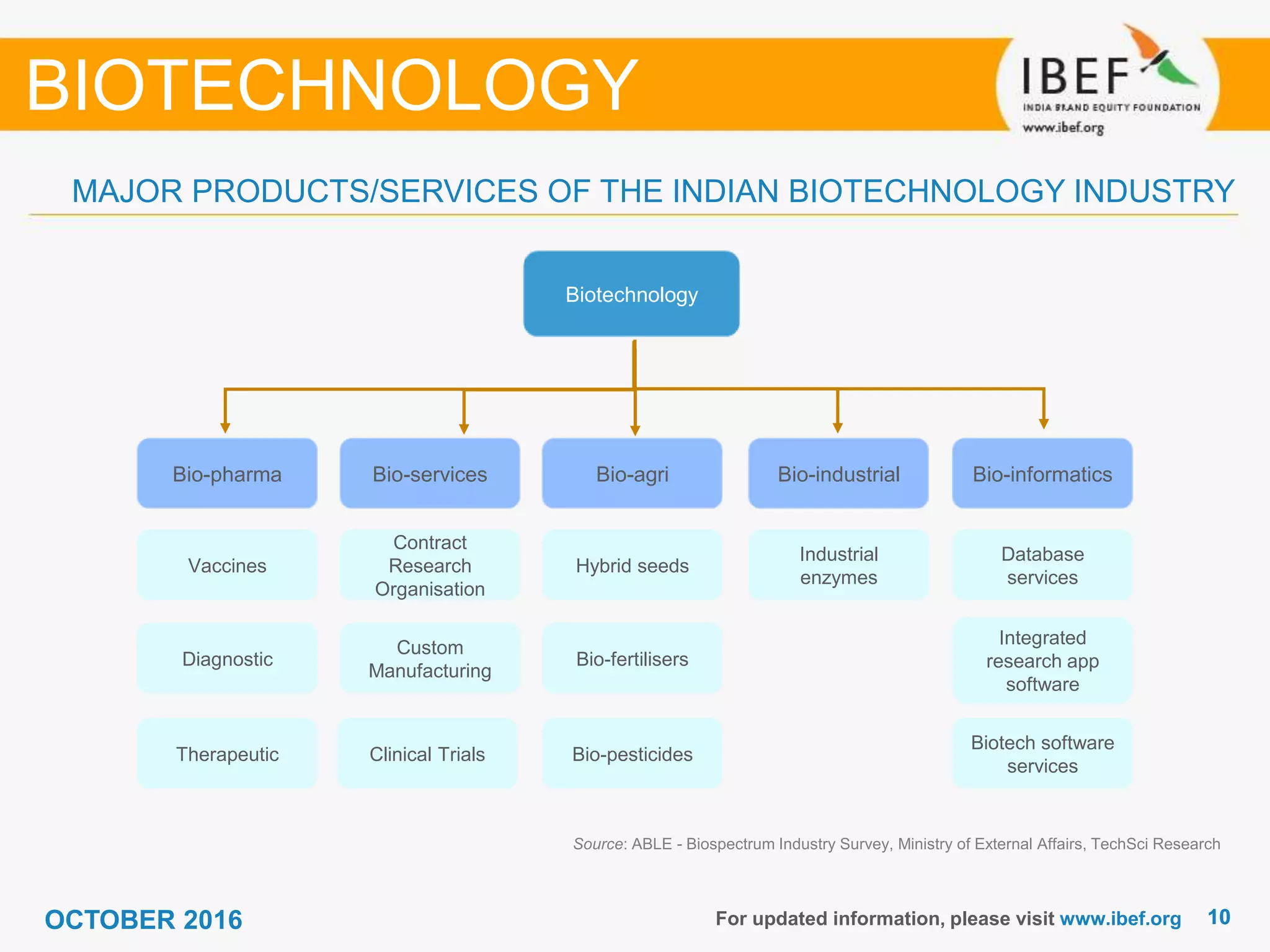 BIOTECHNOLOGY

IBEF
INDIA BRAND EQUITY FOUNDATION
www.ibef.org

MAJOR PRODUCTS/SERVICES OF THE INDIAN BIOTECHNOLOGY INDUSTRY

Biotechnology

Bio-pharma
Vaccines
Diagnostic
Therapeutic

Bio-services
Contract Research Organisation
Custom Manufacturing
Clinical Trials

Bio-agri
Hybrid seeds
Bio-fertilisers
Bio-pesticides

Bio-industrial
Industrial enzymes

Bio-informatics
Database services
Integrated research app software
Biotech software services

Source: ABLE - Biospectrum Industry Survey, Ministry of External Affairs, TechSci Research

OCTOBER 2016

For updated information, please visit www.ibef.org 10